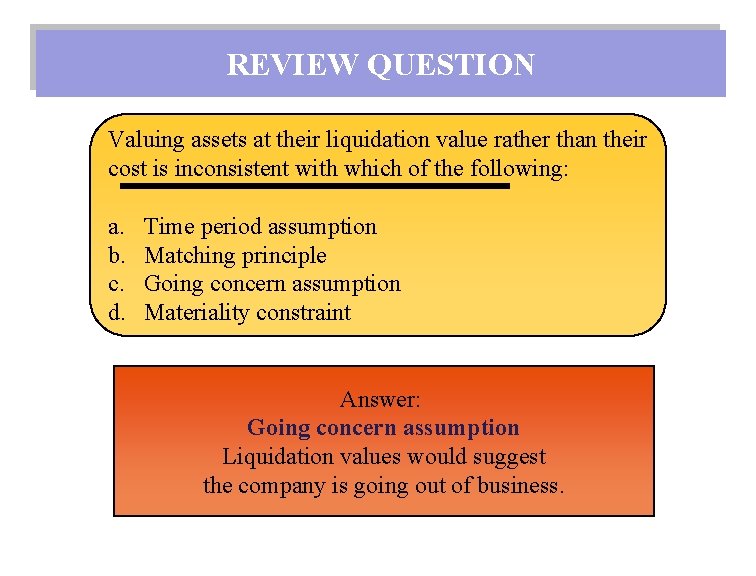 REVIEW QUESTION

Valuing assets at their liquidation value rather than their cost is inconsistent with which of the following:

a. Time period assumption
b. Matching principle
c. Going concern assumption
d. Materiality constraint

Answer:
Going concern assumption
Liquidation values would suggest the company is going out of business.